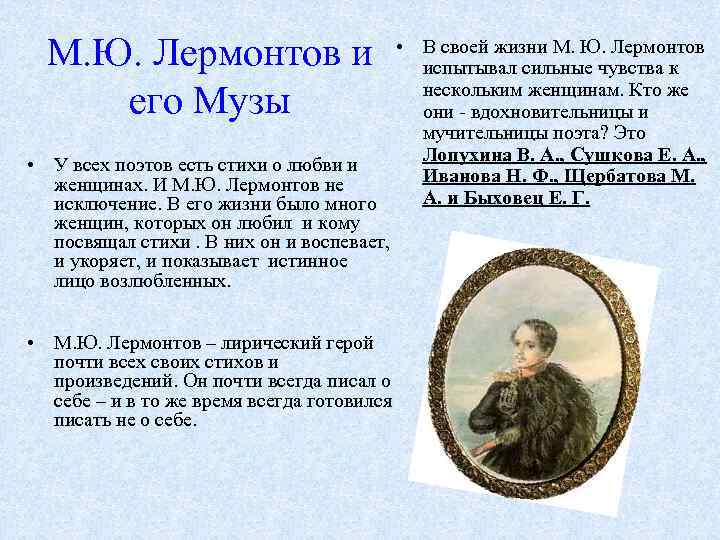 М.Ю. Лермонтов и его Музы

• У всех поэтов есть стихи о любви и женщинах. И М.Ю. Лермонтов не исключение. В его жизни было много женщин, которых он любил и кому посвящал стихи . В них он и воспевает, и укоряет, и показывает истинное лицо возлюбленных.

• М.Ю. Лермонтов – лирический герой почти всех своих стихов и произведений. Он почти всегда писал о себе – и в то же время всегда готовился писать не о себе.

• В своей жизни М. Ю. Лермонтов испытывал сильные чувства к нескольким женщинам. Кто же они - вдохновительницы и мучительницы поэта? Это Лопухина В. А., Сушкова Е. А., Иванова Н. Ф., Щербатова М. А. и Быховец Е. Г.